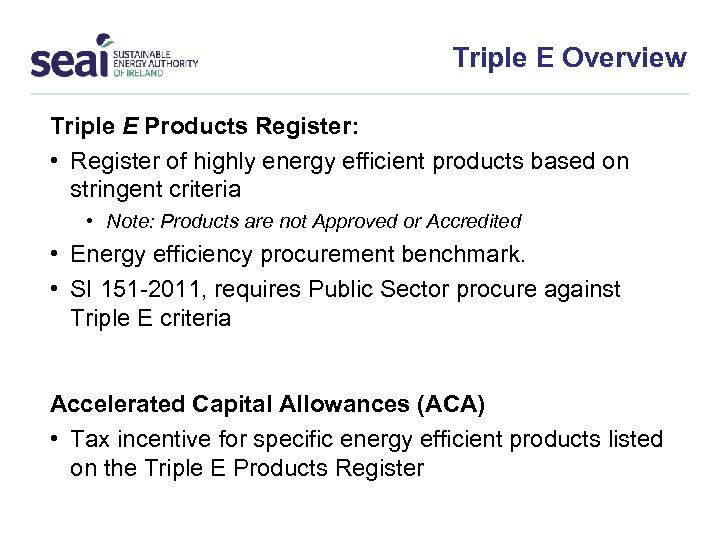 seai SUSTAINABLE ENERGY AUTHORITY OF IRELAND

Triple E Overview

Triple E Products Register:

• Register of highly energy efficient products based on stringent criteria
  • Note: Products are not Approved or Accredited
• Energy efficiency procurement benchmark.
• SI 151-2011, requires Public Sector procure against Triple E criteria

Accelerated Capital Allowances (ACA)

• Tax incentive for specific energy efficient products listed on the Triple E Products Register